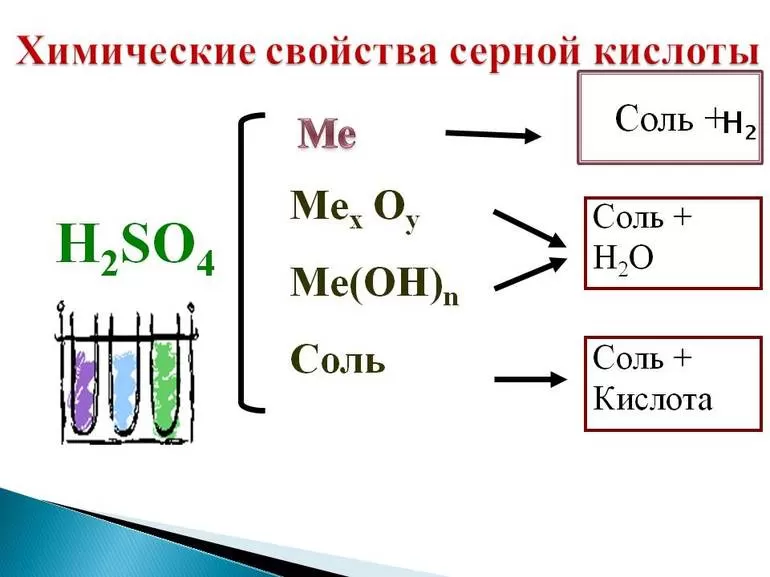 Химические свойства серной кислоты

$H_2SO_4$

Me

$Me_x O_y$

$Me(OH)_n$

Соль

Соль + $H_2$

Соль + $H_2O$

Соль + Кислота